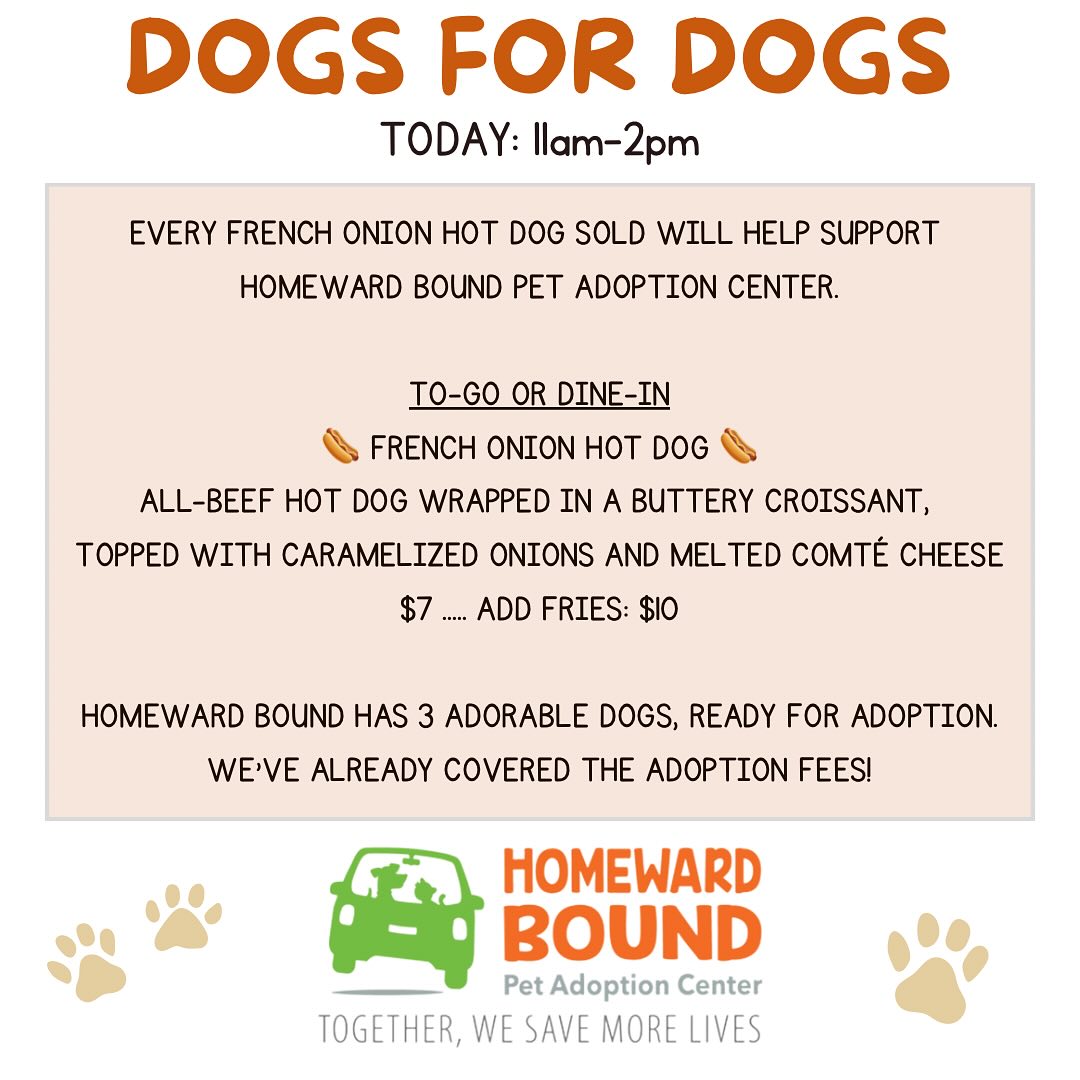 DOGS FOR DOGS

TODAY: 11am-2pm

EVERY FRENCH ONION HOT DOG SOLD WILL HELP SUPPORT HOMEWARD BOUND PET ADOPTION CENTER.

TO-GO OR DINE-IN
🌭 FRENCH ONION HOT DOG 🌭
ALL-BEEF HOT DOG WRAPPED IN A BUTTERY CROISSANT, TOPPED WITH CARAMELIZED ONIONS AND MELTED COMTÉ CHEESE
$7 ..... ADD FRIES: $10

HOMEWARD BOUND HAS 3 ADORABLE DOGS, READY FOR ADOPTION. WE'VE ALREADY COVERED THE ADOPTION FEES!

HOMEWARD BOUND
Pet Adoption Center
TOGETHER, WE SAVE MORE LIVES